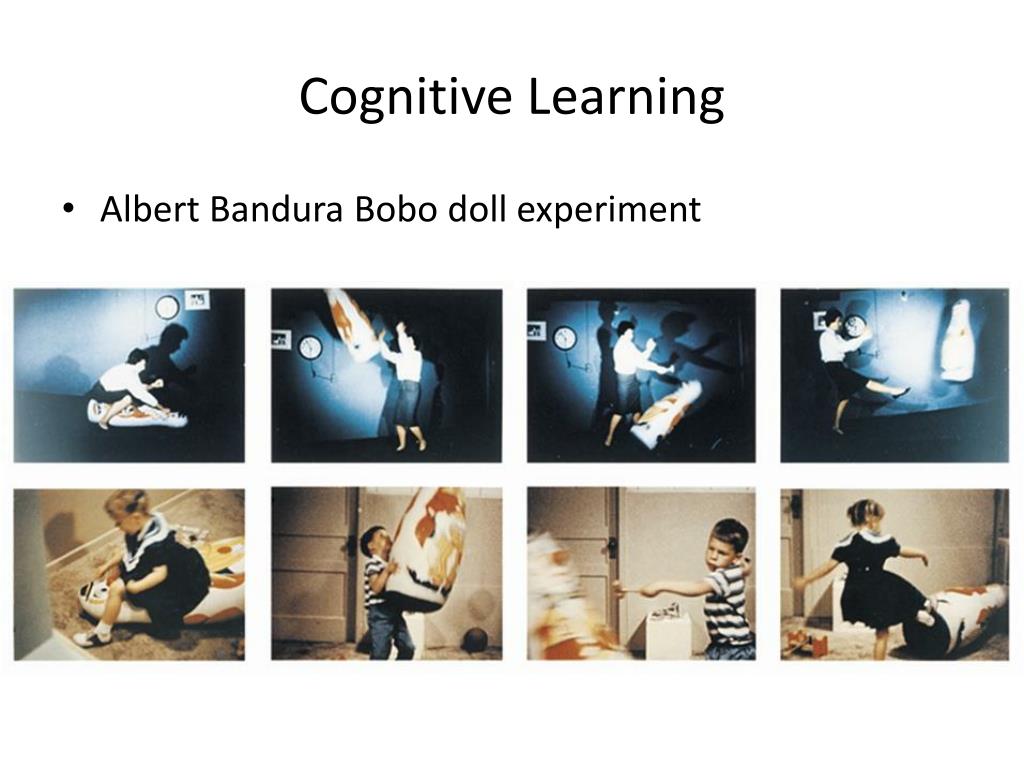 Cognitive Learning

• Albert Bandura Bobo doll experiment